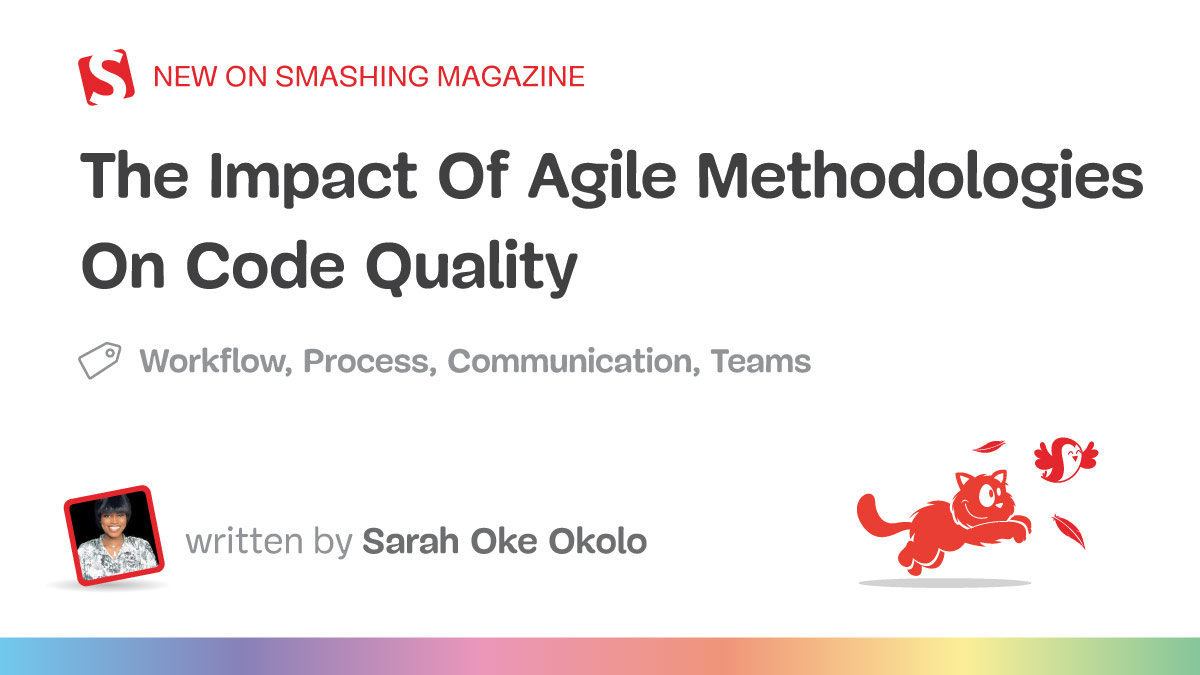 S NEW ON SMASHING MAGAZINE

The Impact Of Agile Methodologies On Code Quality

Workflow, Process, Communication, Teams

written by Sarah Oke Okolo